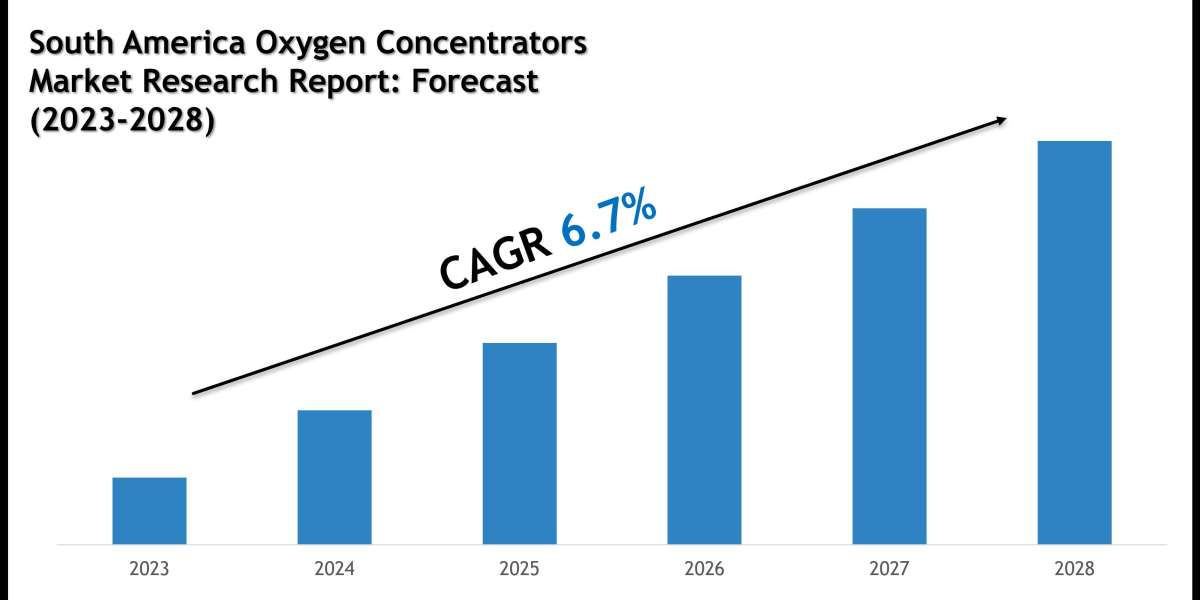 South America Oxygen Concentrators Market Research Report: Forecast (2023-2028)

CAGR 6.7%

2023
2024
2025
2026
2027
2028